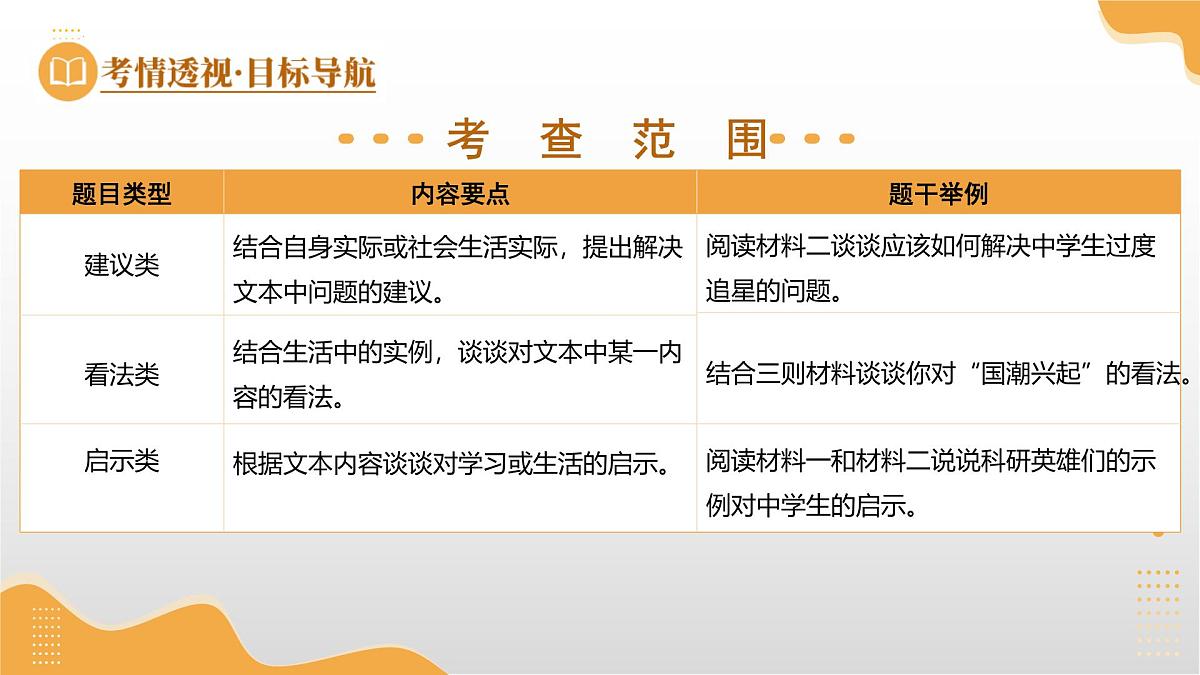 考情透视·目标导航

考 查 范 围

| 题目类型 | 内容要点 | 题干举例 |
|---|---|---|
| 建议类 | 结合自身实际或社会生活实际，提出解决文本中问题的建议。 | 阅读材料二谈谈应该如何解决中学生过度追星的问题。 |
| 看法类 | 结合生活中的实例，谈谈对文本中某一内容的看法。 | 结合三则材料谈谈你对“国潮兴起”的看法。 |
| 启示类 | 根据文本内容谈谈对学习或生活的启示。 | 阅读材料一和材料二说说科研英雄们的示例对中学生的启示。 |